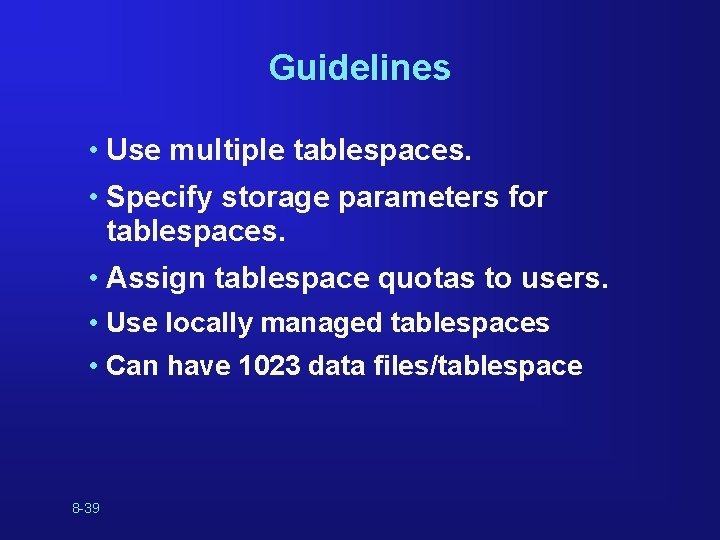 Guidelines

• Use multiple tablespaces.

• Specify storage parameters for tablespaces.

• Assign tablespace quotas to users.

• Use locally managed tablespaces

• Can have 1023 data files/tablespace

8-39